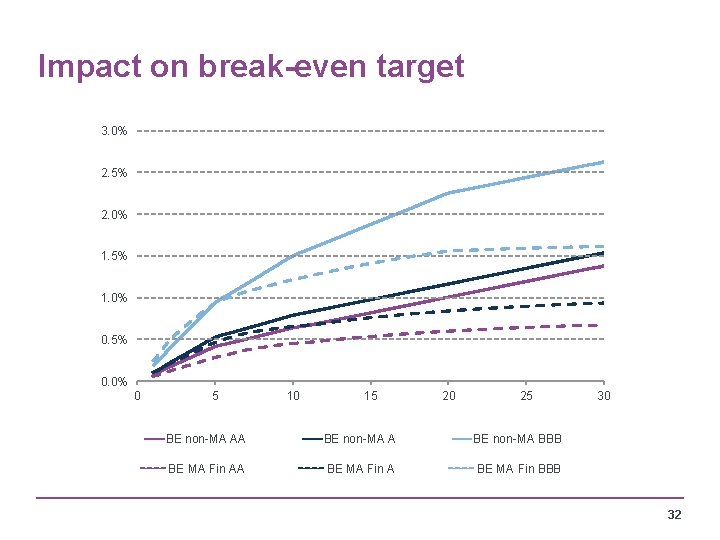 Impact on break-even target

3.0%
2.5%
2.0%
1.5%
1.0%
0.5%
0.0%

0
5
10
15
20
25
30

BE non-MA AA
BE non-MA A
BE non-MA BBB
BE MA Fin AA
BE MA Fin A
BE MA Fin BBB

32